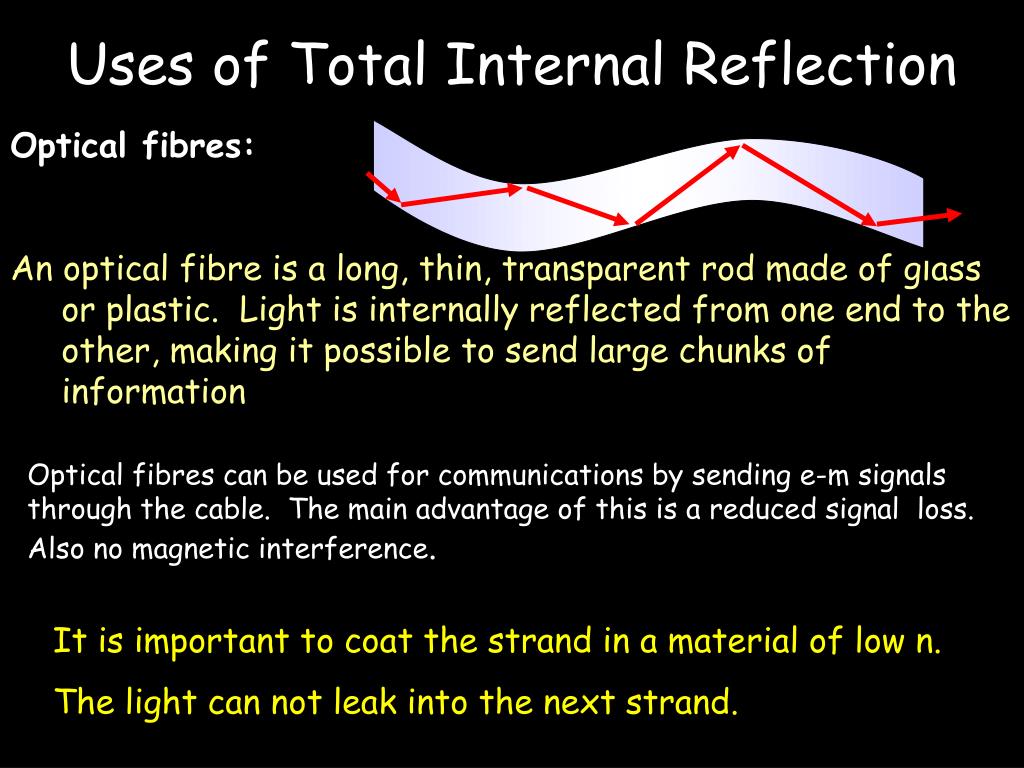 Uses of Total Internal Reflection

Optical fibres:

An optical fibre is a long, thin, transparent rod made of glass or plastic. Light is internally reflected from one end to the other, making it possible to send large chunks of information

Optical fibres can be used for communications by sending e-m signals through the cable. The main advantage of this is a reduced signal loss.

Also no magnetic interference.

It is important to coat the strand in a material of low n.

The light can not leak into the next strand.